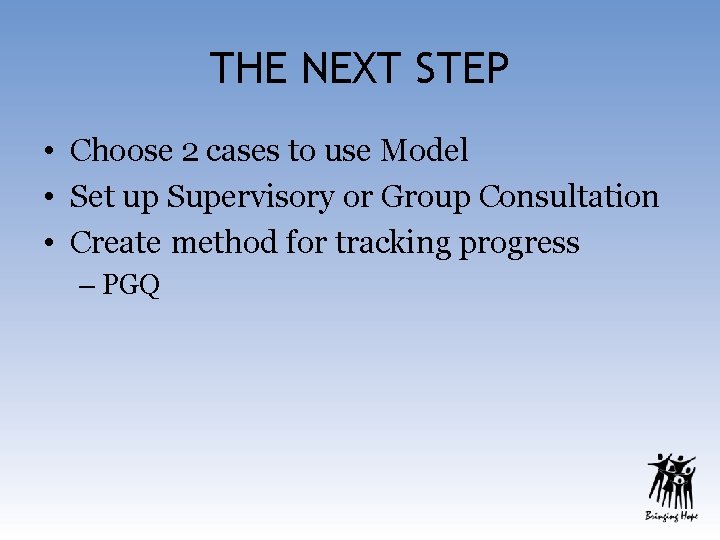 THE NEXT STEP

• Choose 2 cases to use Model
• Set up Supervisory or Group Consultation
• Create method for tracking progress
– PGQ

Bringing Hope